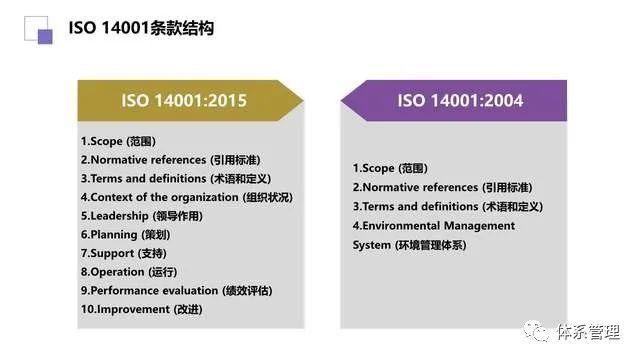 ISO 14001条款结构

ISO 14001:2015

1.Scope (范围)
2.Normative references (引用标准)
3.Terms and definitions (术语和定义)
4.Context of the organization (组织状况)
5.Leadership (领导作用)
6.Planning (策划)
7.Support (支持)
8.Operation (运行)
9.Performance evaluation (绩效评估)
10.Improvement (改进)

ISO 14001:2004

1.Scope (范围)
2.Normative references (引用标准)
3.Terms and definitions (术语和定义)
4.Environmental Management System (环境管理体系)

体系管理